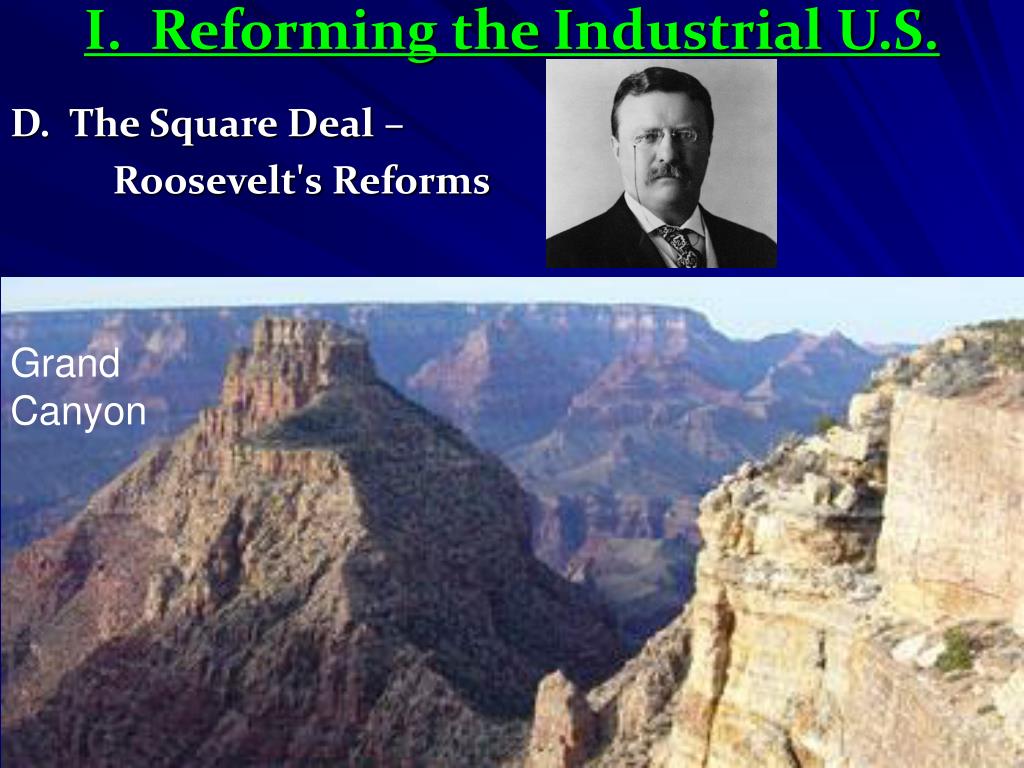 I. Reforming the Industrial U.S.

D. The Square Deal –
Roosevelt's Reforms

Grand
Canyon